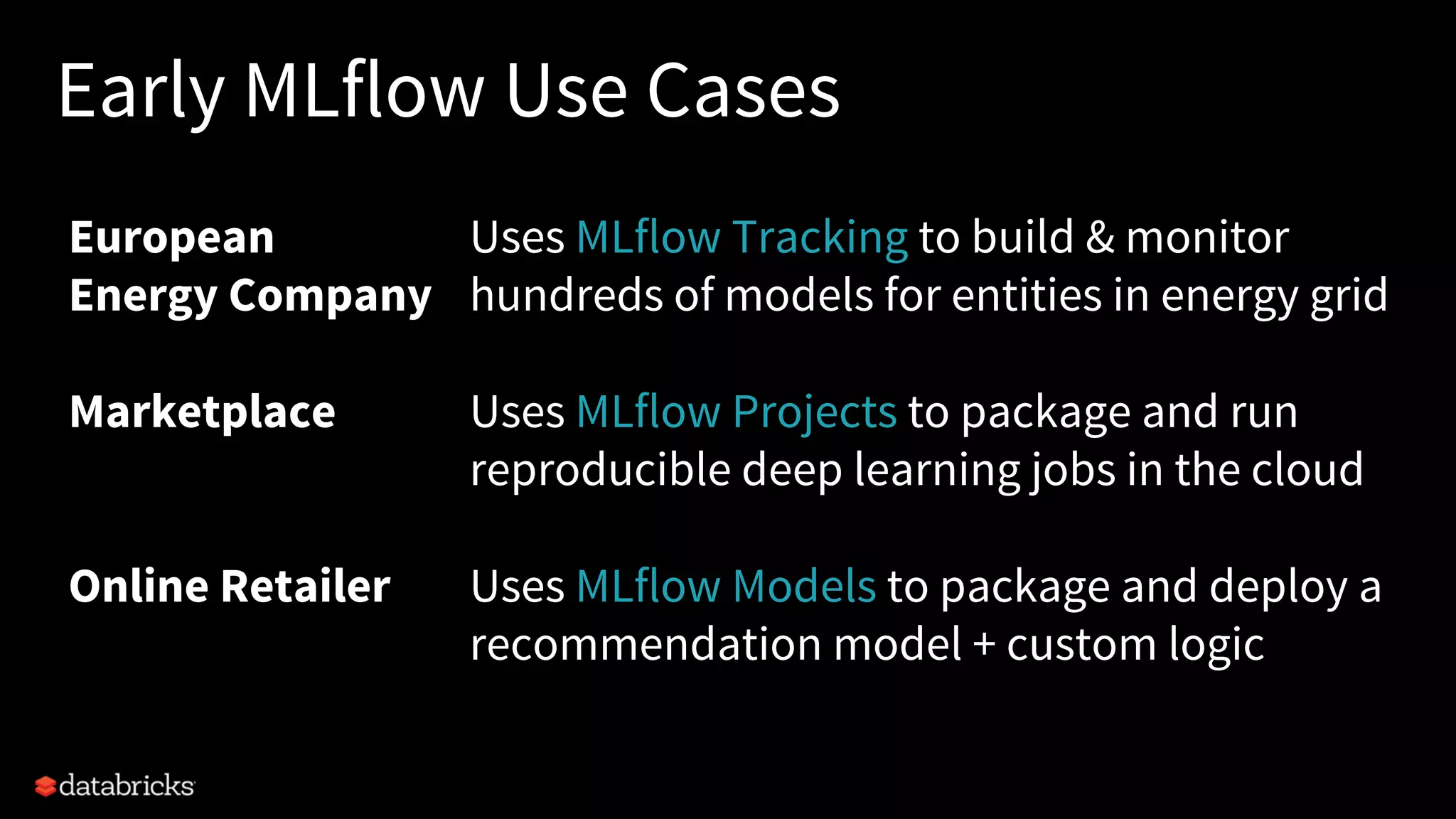 Early MLflow Use Cases

European Energy Company

Uses MLflow Tracking to build & monitor hundreds of models for entities in energy grid

Marketplace

Uses MLflow Projects to package and run reproducible deep learning jobs in the cloud

Online Retailer

Uses MLflow Models to package and deploy a recommendation model + custom logic

databricks